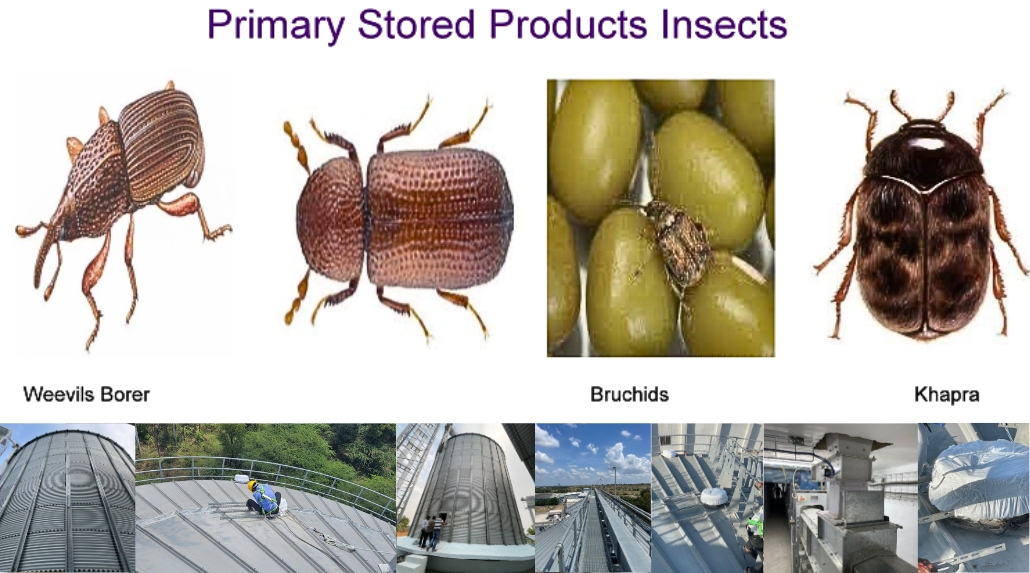 Primary Stored Products Insects

Weevils Borer

Bruchids

Khapra